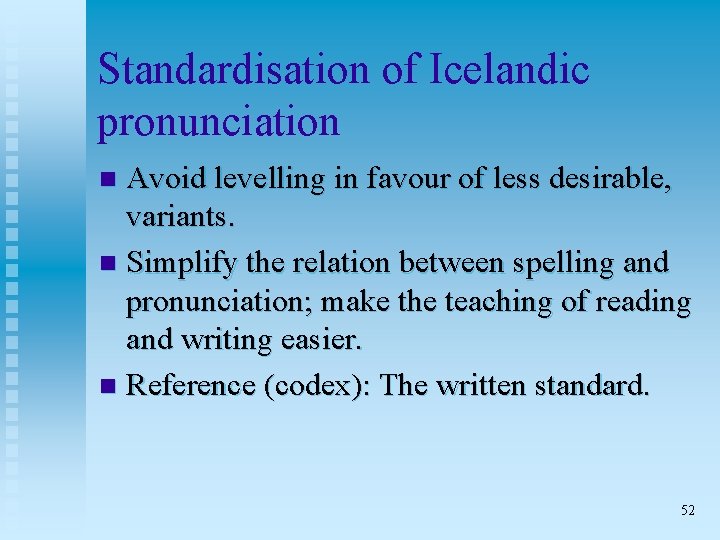 Standardisation of Icelandic pronunciation

- Avoid levelling in favour of less desirable, variants.
- Simplify the relation between spelling and pronunciation; make the teaching of reading and writing easier.
- Reference (codex): The written standard.

52